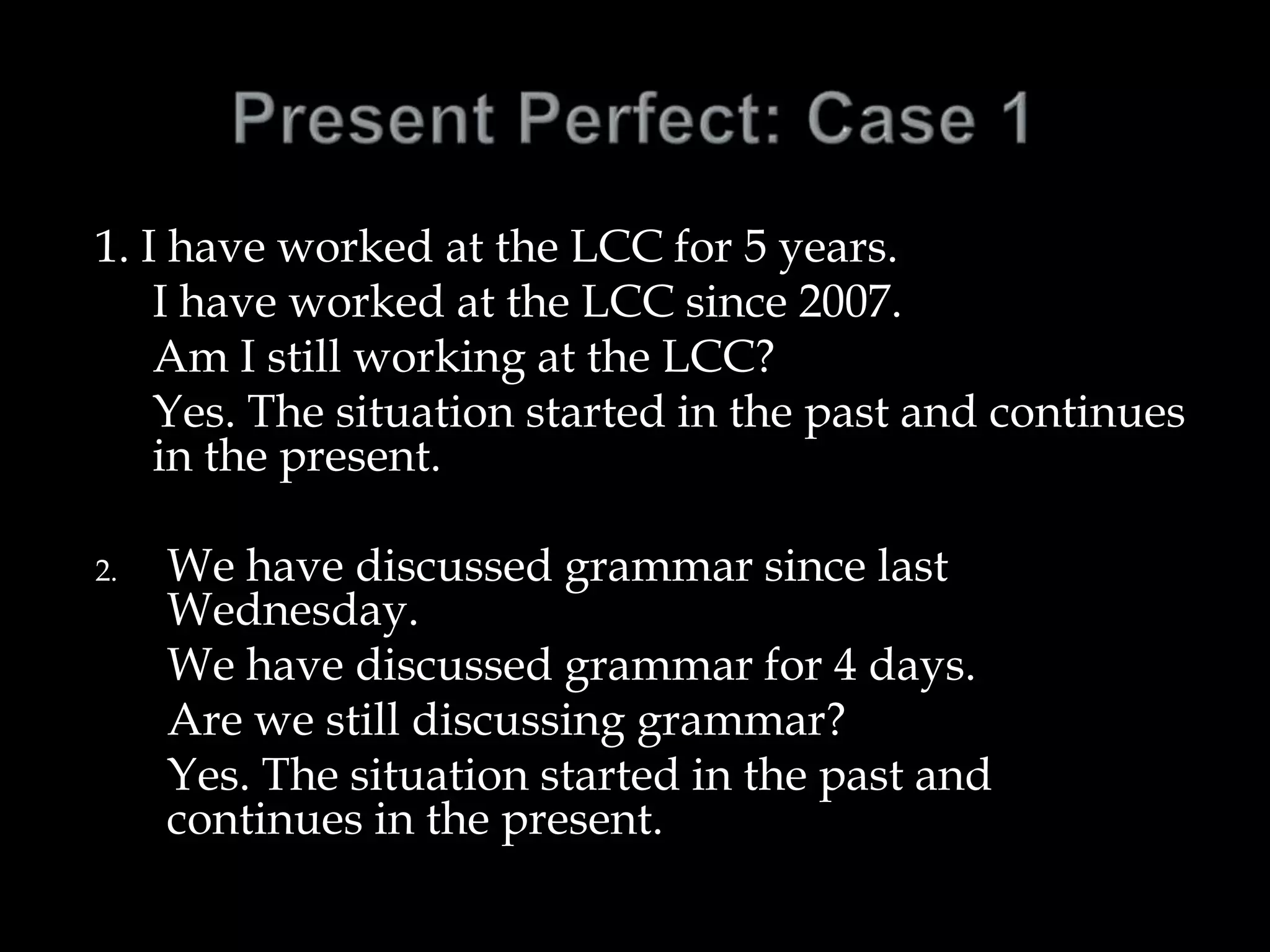 Present Perfect: Case 1

1. I have worked at the LCC for 5 years.
I have worked at the LCC since 2007.
Am I still working at the LCC?
Yes. The situation started in the past and continues in the present.

2. We have discussed grammar since last Wednesday.
We have discussed grammar for 4 days.
Are we still discussing grammar?
Yes. The situation started in the past and continues in the present.